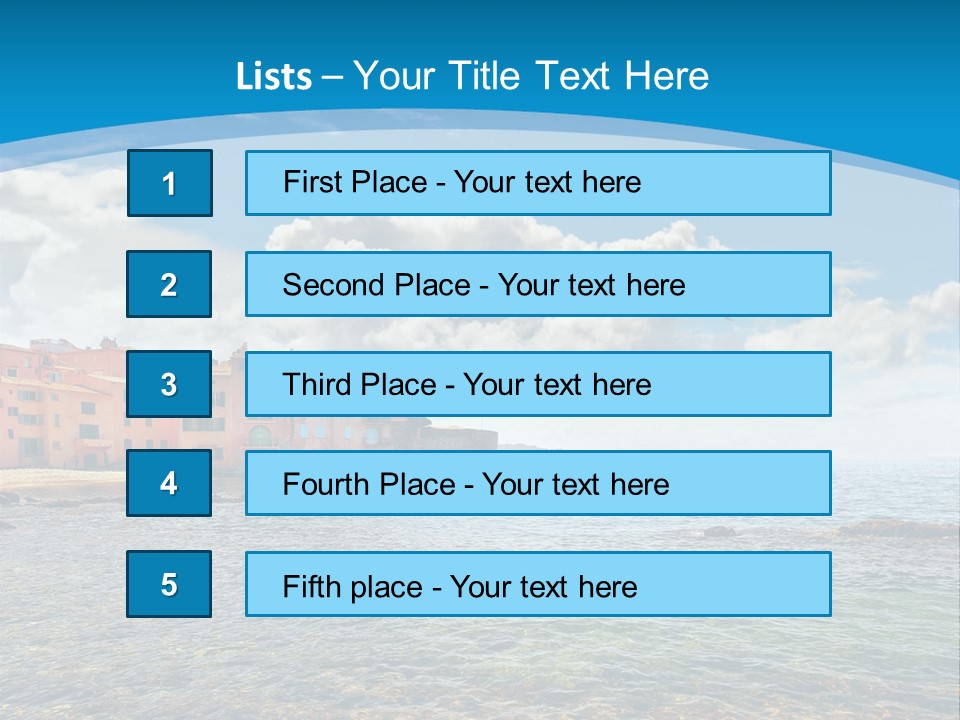 Lists – Your Title Text Here

1
First Place - Your text here

2
Second Place - Your text here

3
Third Place - Your text here

4
Fourth Place - Your text here

5
Fifth place - Your text here